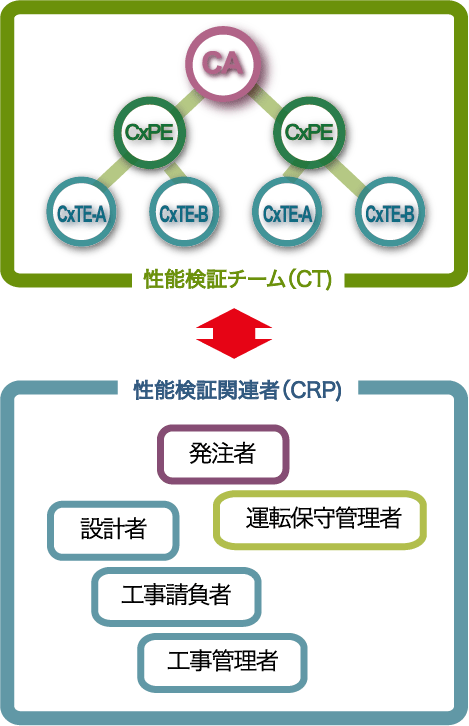 CA

CxPE

CxPE

CxTE-A

CxTE-B

CxTE-A

CxTE-B

性能検証チーム(CT)

性能検証関連者(CRP)

発注者

設計者

運転保守管理者

工事請負者

工事管理者